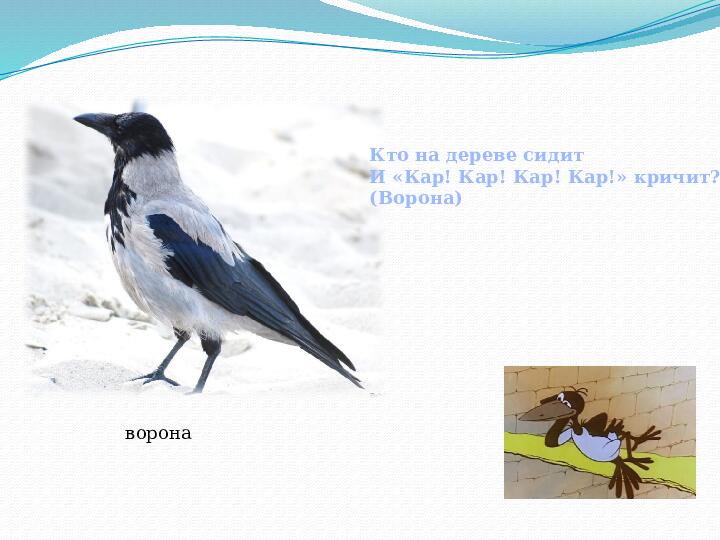 Кто на дереве сидит
И «Кар! Кар! Кар! Кар!» кричит?
(Ворона)

ворона